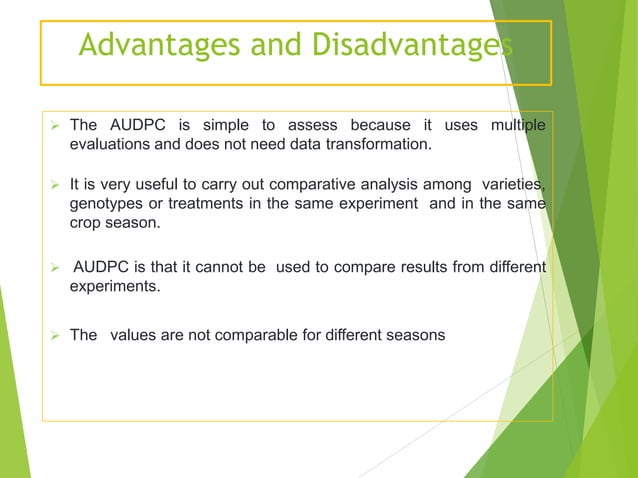 Advantages and Disadvantages

➢ The AUDPC is simple to assess because it uses multiple evaluations and does not need data transformation.

➢ It is very useful to carry out comparative analysis among varieties, genotypes or treatments in the same experiment and in the same crop season.

➢ AUDPC is that it cannot be used to compare results from different experiments.

➢ The values are not comparable for different seasons